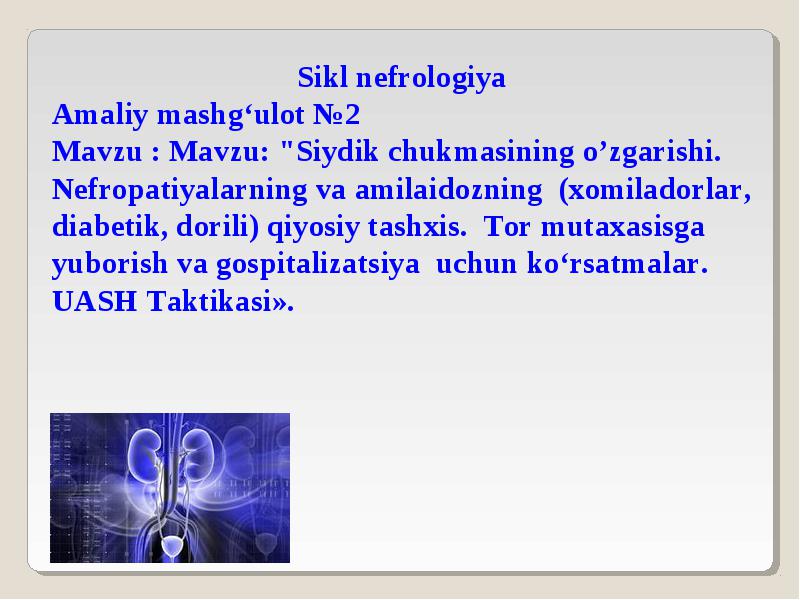 Sikl nefrologiya

Amaliy mashg‘ulot №2

Mavzu : Mavzu: "Siydik chukmasining o’zgarishi. Nefropatiyalarning va amilaidozning (xomiladorlar, diabetik, dorili) qiyosiy tashxis. Tor mutaxasisga yuborish va gospitalizatsiya uchun ko‘rsatmalar. UASH Taktikasi».